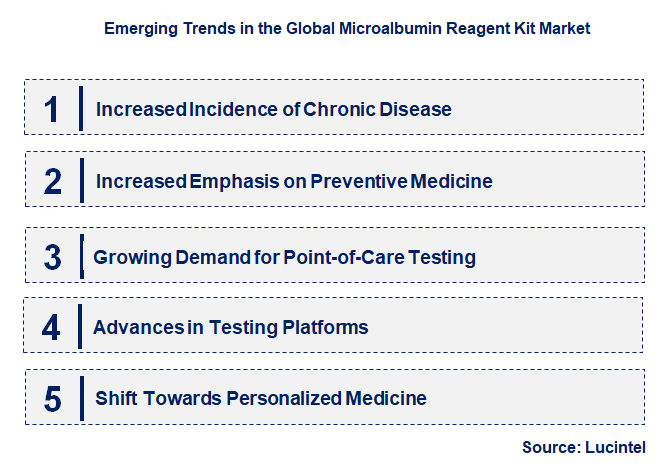 Emerging Trends in the Global Microalbumin Reagent Kit Market

1 Increased Incidence of Chronic Disease

2 Increased Emphasis on Preventive Medicine

3 Growing Demand for Point-of-Care Testing

4 Advances in Testing Platforms

5 Shift Towards Personalized Medicine

Source: Lucintel